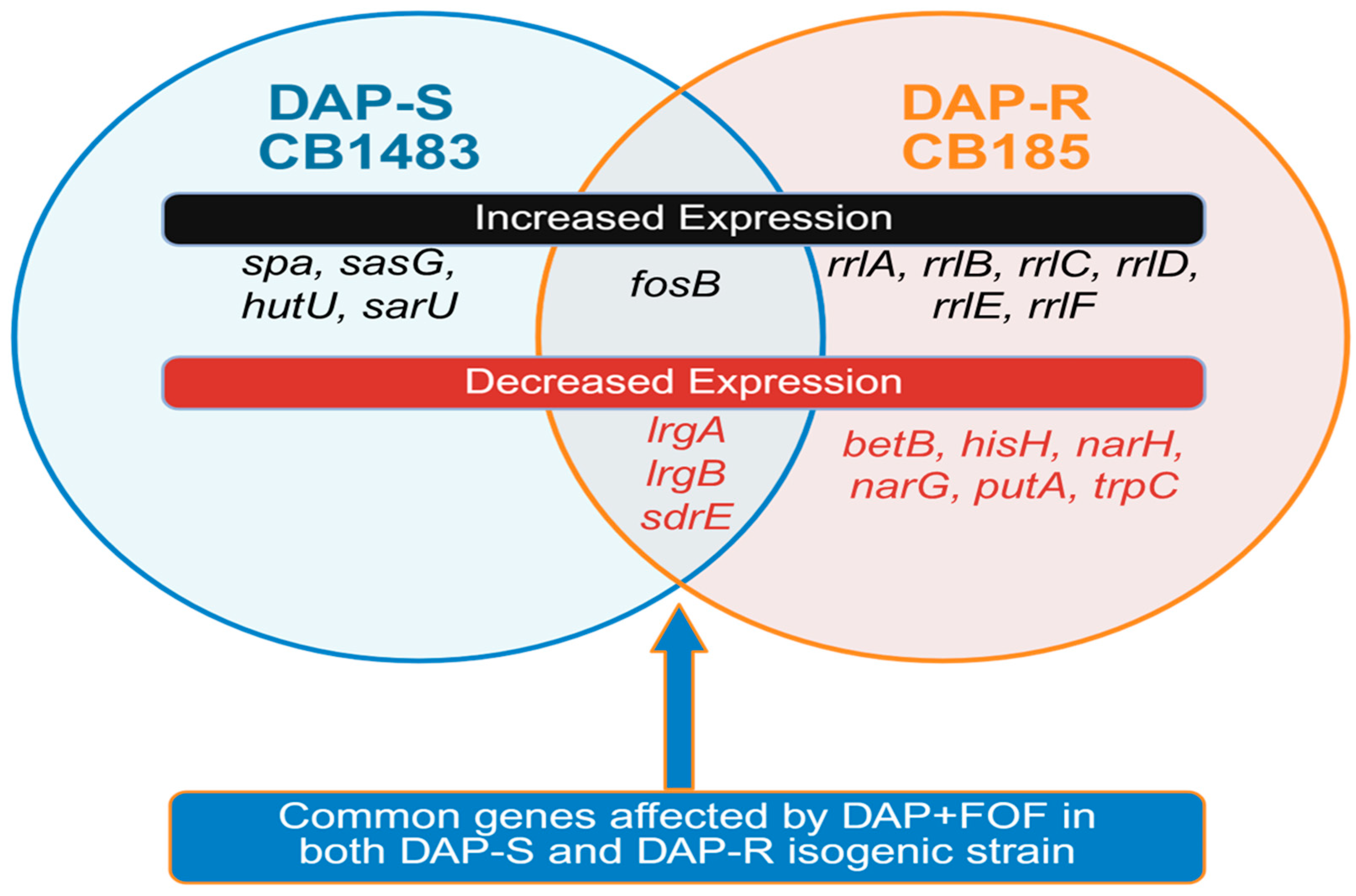 DAP-S
CB1483

DAP-R
CB185

Increased Expression

spa, sasG, hutU, sarU

fosB

rrlA, rrlB, rrlC, rrlD, rrlE, rrlF

Decreased Expression

lrgA
lrgB
sdrE

betB, hisH, narH, narG, putA, trpC

Common genes affected by DAP+FOF in both DAP-S and DAP-R isogenic strain